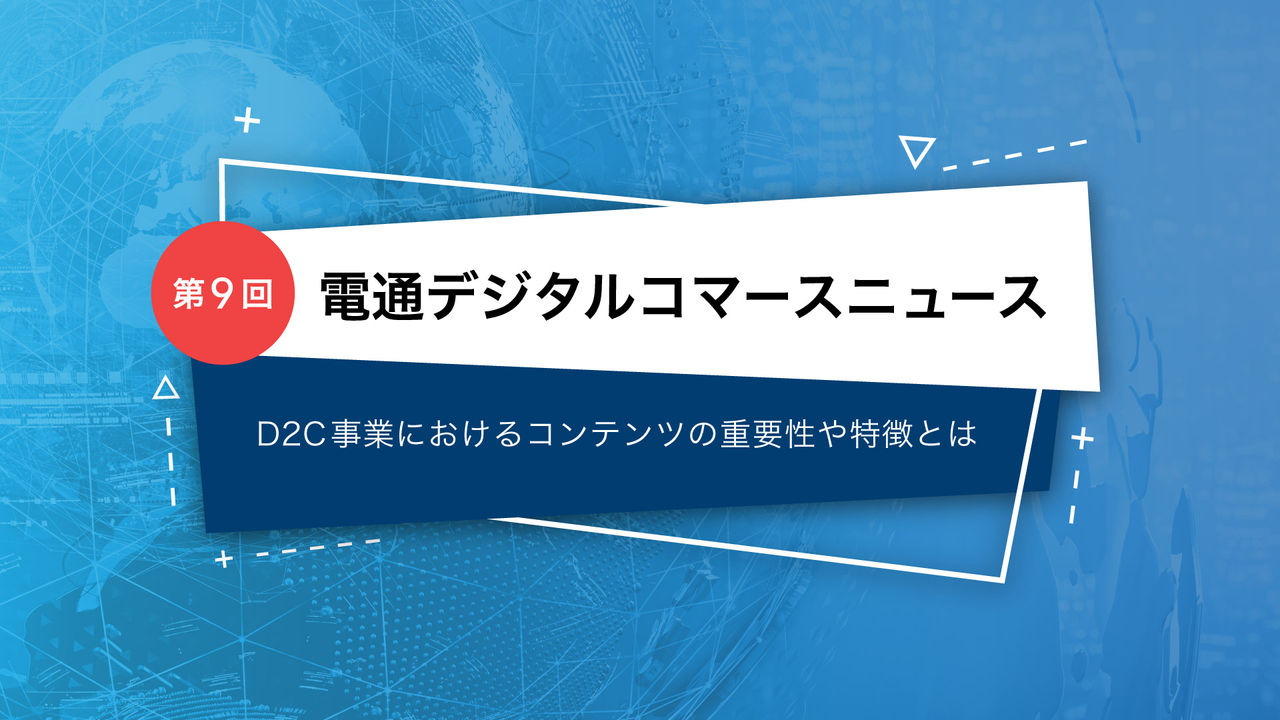 第9回

電通デジタルコマースニュース

D2C事業におけるコンテンツの重要性や特徴とは